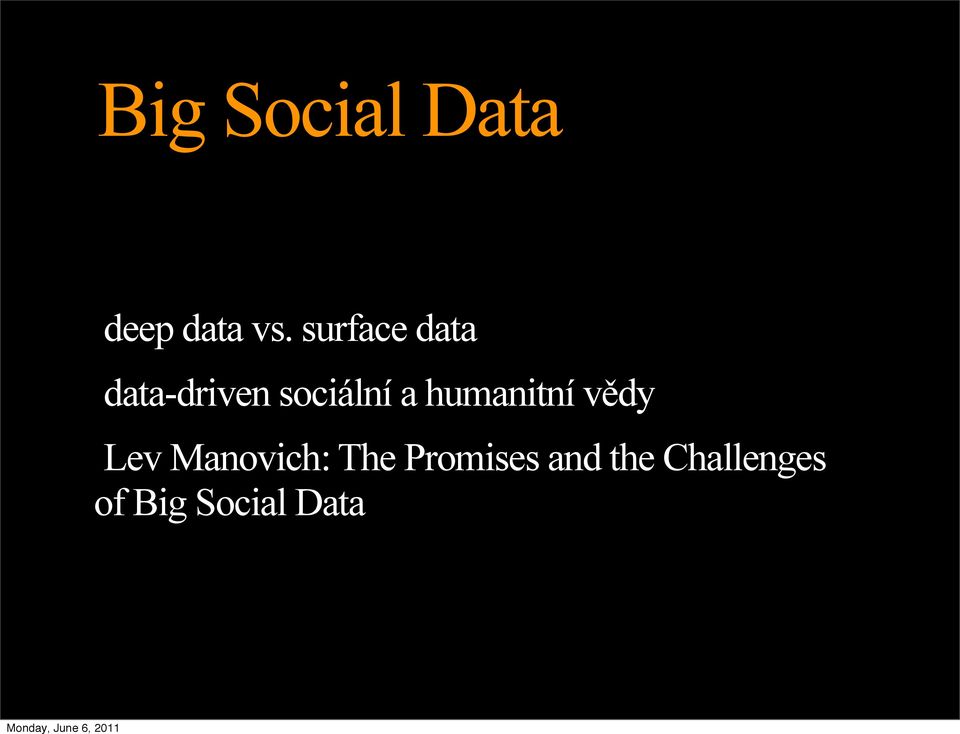 Big Social Data

deep data vs. surface data

data-driven sociální a humanitní vědy

Lev Manovich: The Promises and the Challenges of Big Social Data

Monday, June 6, 2011